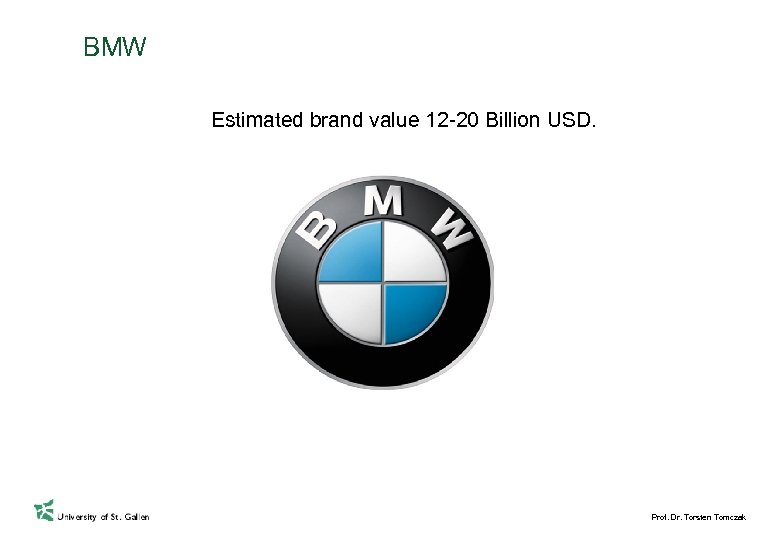 BMW

Estimated brand value 12-20 Billion USD.

BMW

University of St. Gallen

Prof. Dr. Torsten Tomczak